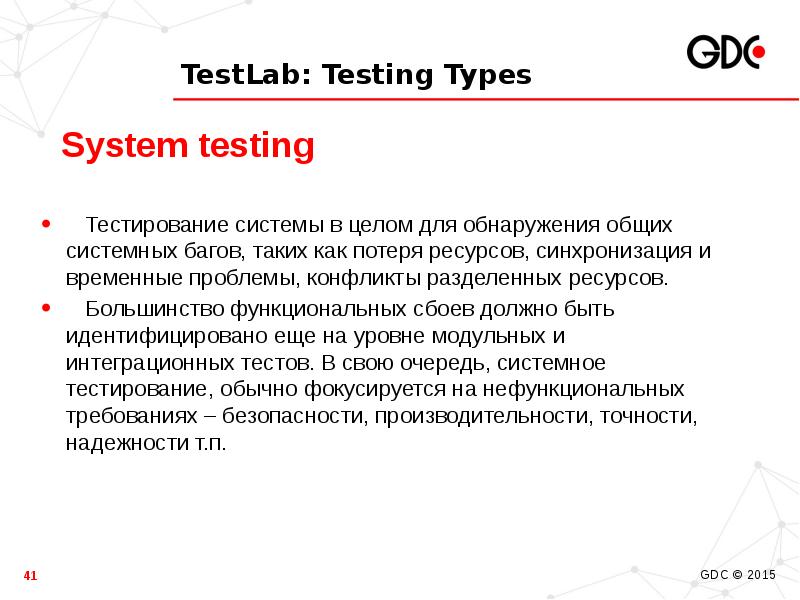 GDC

TestLab: Testing Types

System testing

• Тестирование системы в целом для обнаружения общих системных багов, таких как потеря ресурсов, синхронизация и временные проблемы, конфликты разделенных ресурсов.

• Большинство функциональных сбоев должно быть идентифицировано еще на уровне модульных и интеграционных тестов. В свою очередь, системное тестирование, обычно фокусируется на нефункциональных требованиях – безопасности, производительности, точности, надежности т.п.

41

GDC © 2015